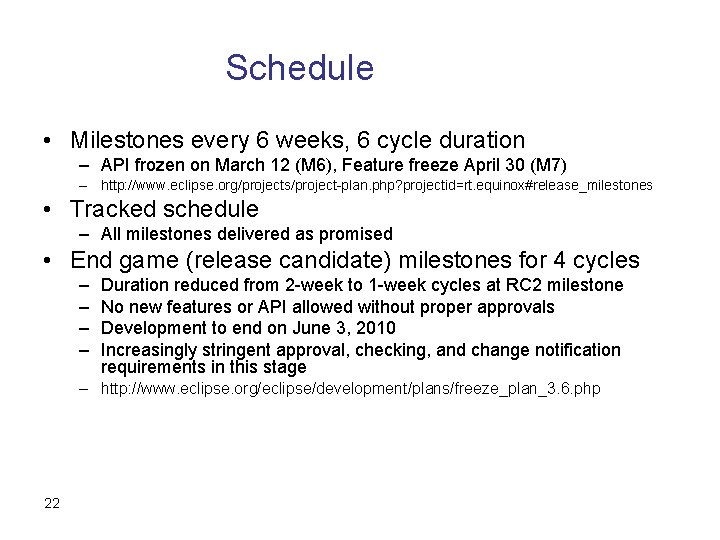 Schedule

• Milestones every 6 weeks, 6 cycle duration
– API frozen on March 12 (M6), Feature freeze April 30 (M7)
– http://www.eclipse.org/projects/project-plan.php?projectid=rt.equinox#release_milestones

• Tracked schedule
– All milestones delivered as promised

• End game (release candidate) milestones for 4 cycles
– Duration reduced from 2-week to 1-week cycles at RC2 milestone
– No new features or API allowed without proper approvals
– Development to end on June 3, 2010
– Increasingly stringent approval, checking, and change notification requirements in this stage
– http://www.eclipse.org/eclipse/development/plans/freeze_plan_3.6.php

22